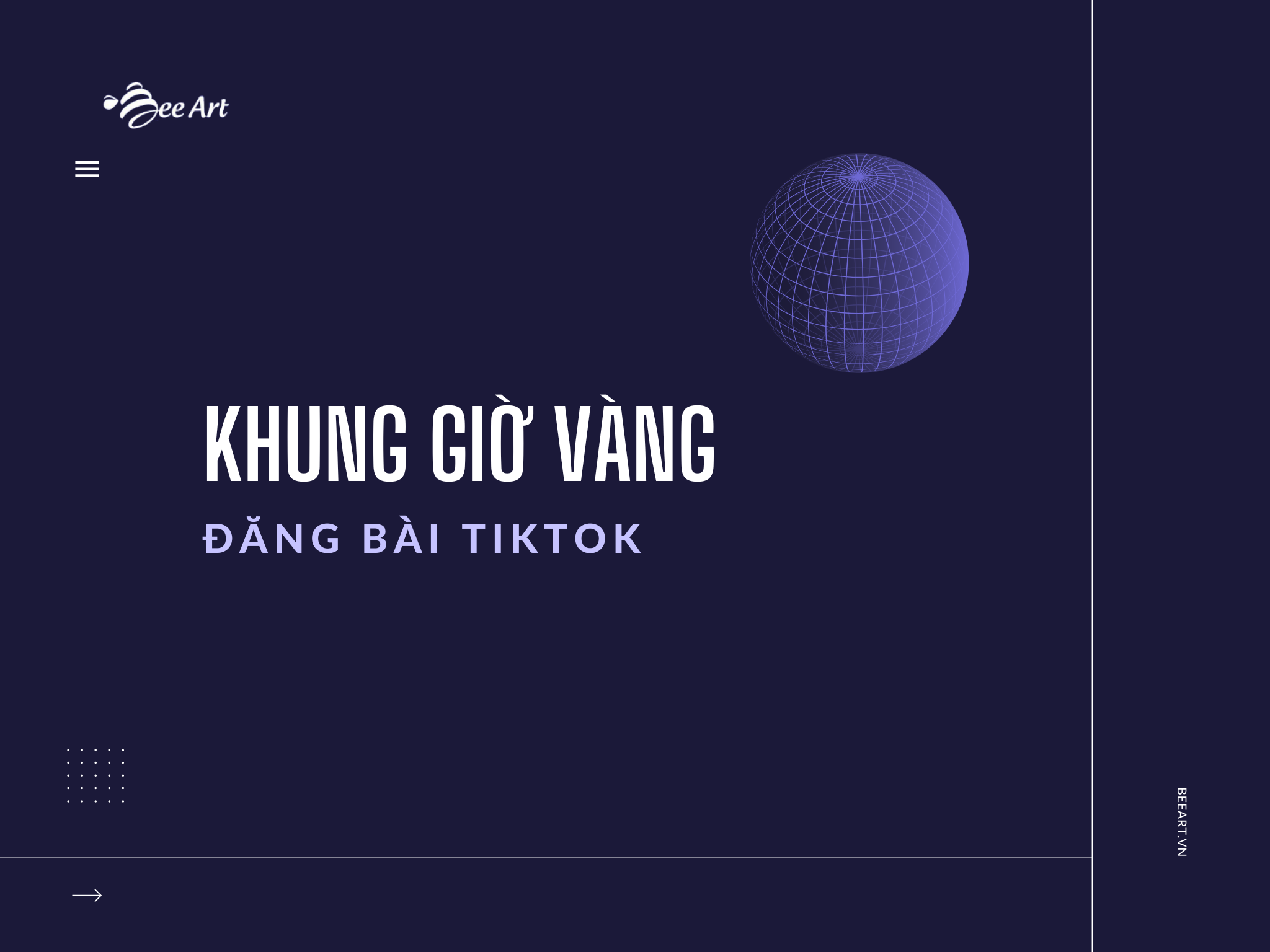 Bee Art

KHUNG GIỜ VÀNG
ĐĂNG BÀI TIKTOK

BEEART.VN